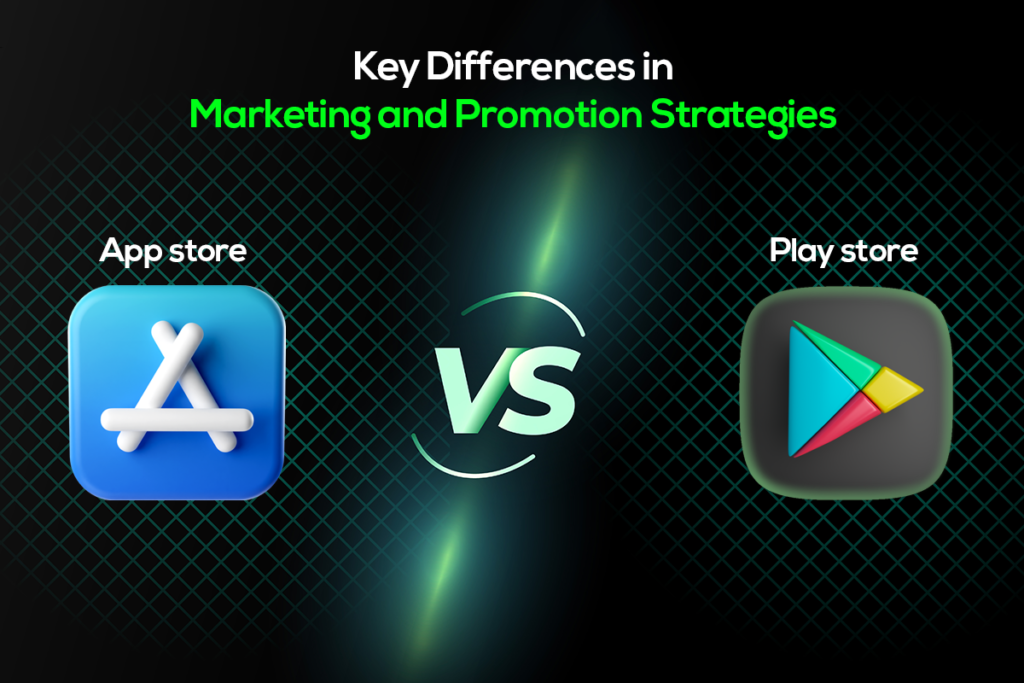 Key Differences in
Marketing and Promotion Strategies

App store

VS

Play store